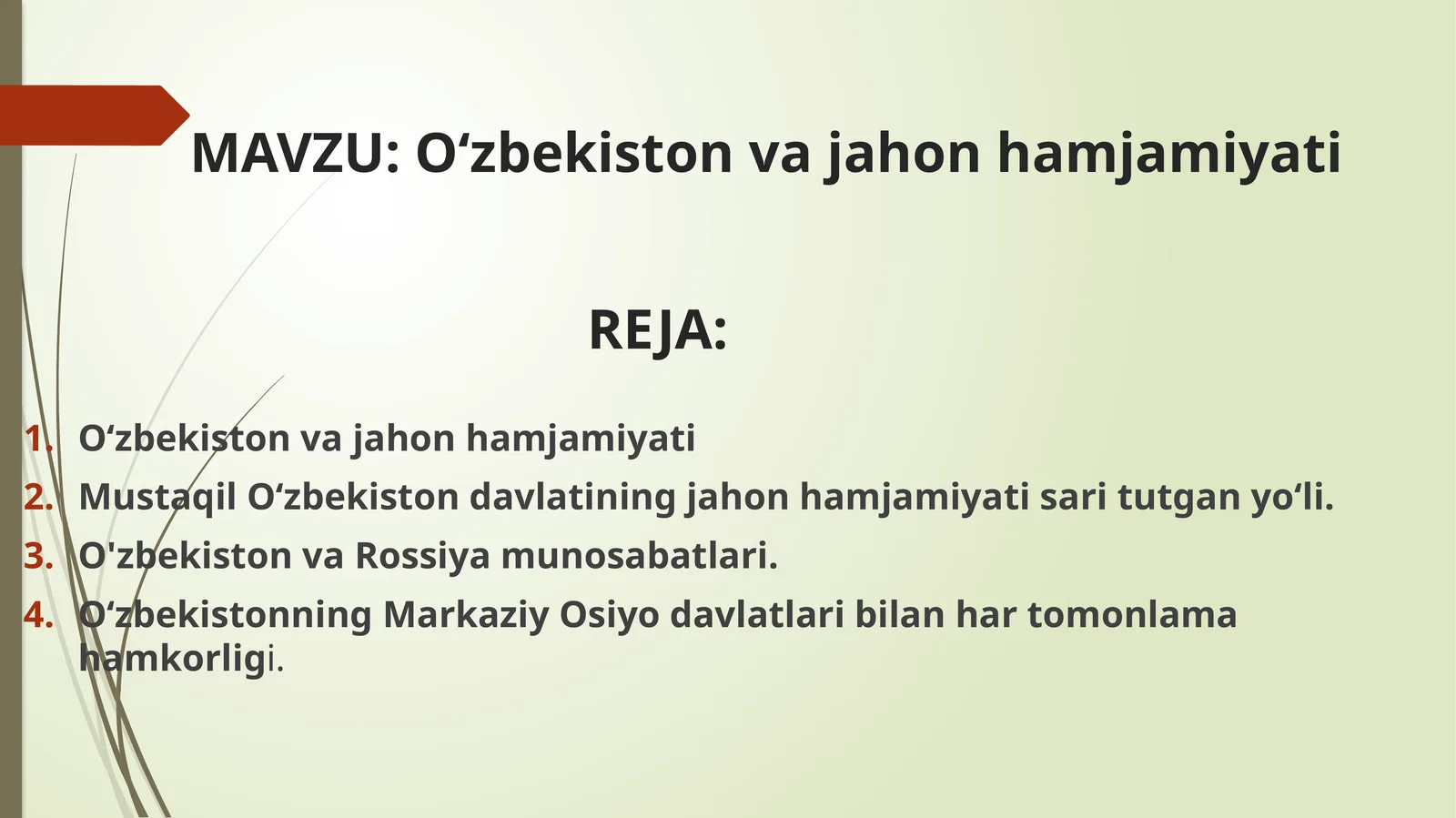 MAVZU: O‘zbekiston va jahon hamjamiyati

REJA:

1. O‘zbekiston va jahon hamjamiyati
2. Mustaqil O‘zbekiston davlatining jahon hamjamiyati sari tutgan yo‘li.
3. O'zbekiston va Rossiya munosabatlari.
4. O‘zbekistonning Markaziy Osiyo davlatlari bilan har tomonlama hamkorligi.